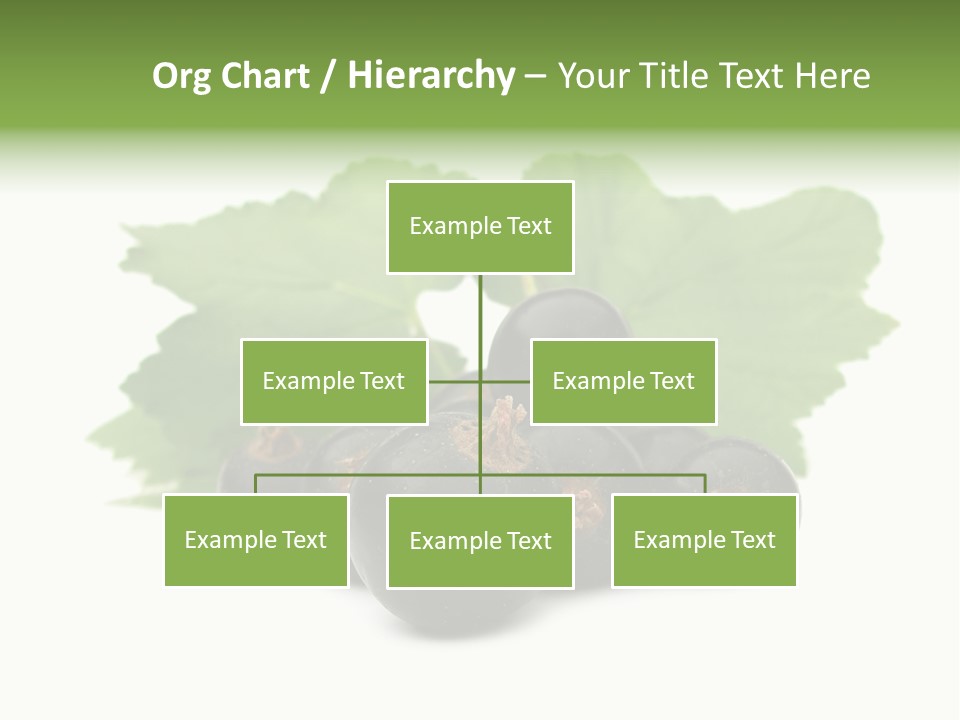 Org Chart / Hierarchy – Your Title Text Here

Example Text

Example Text

Example Text

Example Text

Example Text

Example Text